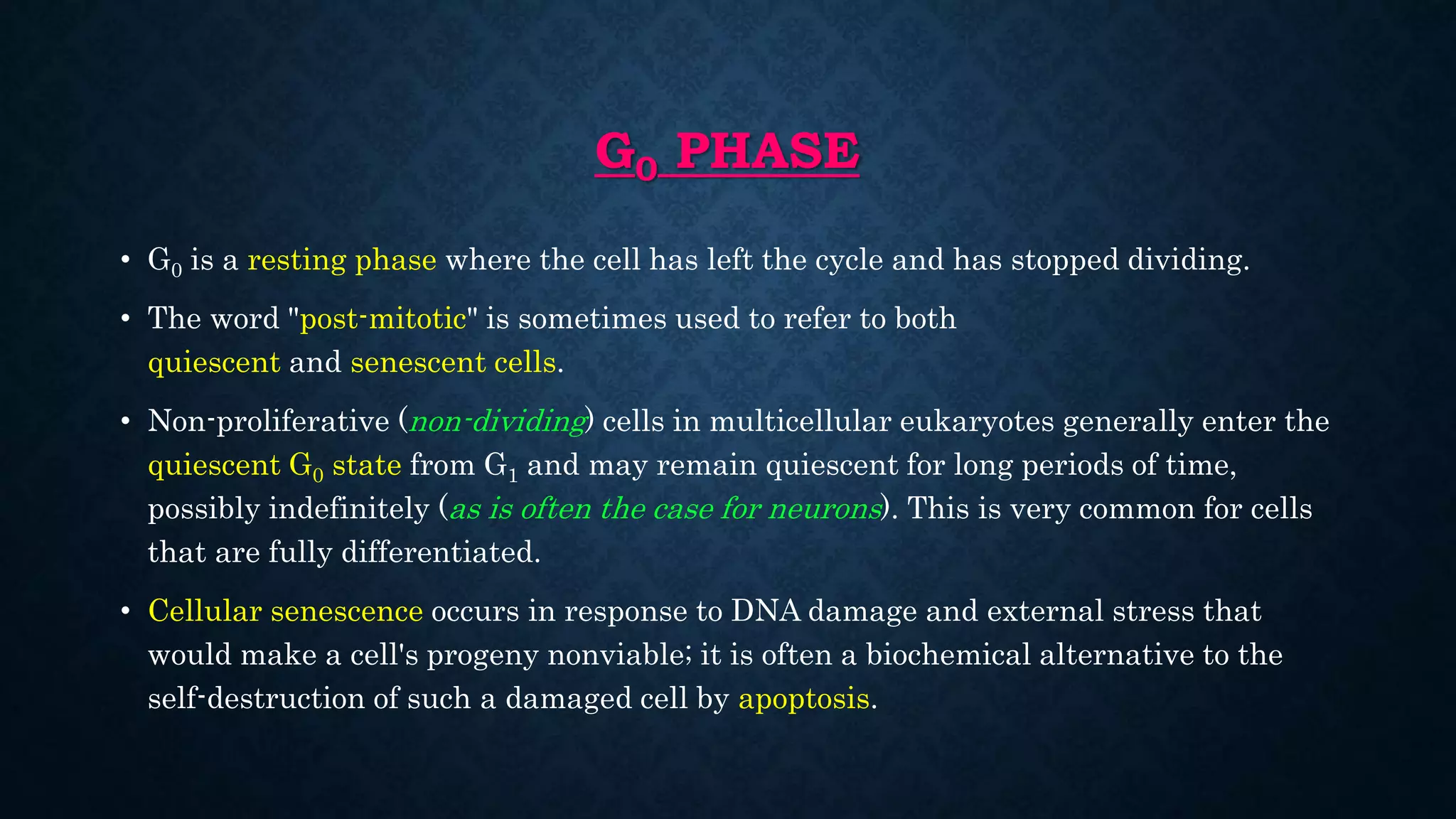 $G_0$ PHASE

• $G_0$ is a resting phase where the cell has left the cycle and has stopped dividing.

• The word "post-mitotic" is sometimes used to refer to both quiescent and senescent cells.

• Non-proliferative (non-dividing) cells in multicellular eukaryotes generally enter the quiescent $G_0$ state from $G_1$ and may remain quiescent for long periods of time, possibly indefinitely (as is often the case for neurons). This is very common for cells that are fully differentiated.

• Cellular senescence occurs in response to DNA damage and external stress that would make a cell's progeny nonviable; it is often a biochemical alternative to the self-destruction of such a damaged cell by apoptosis.